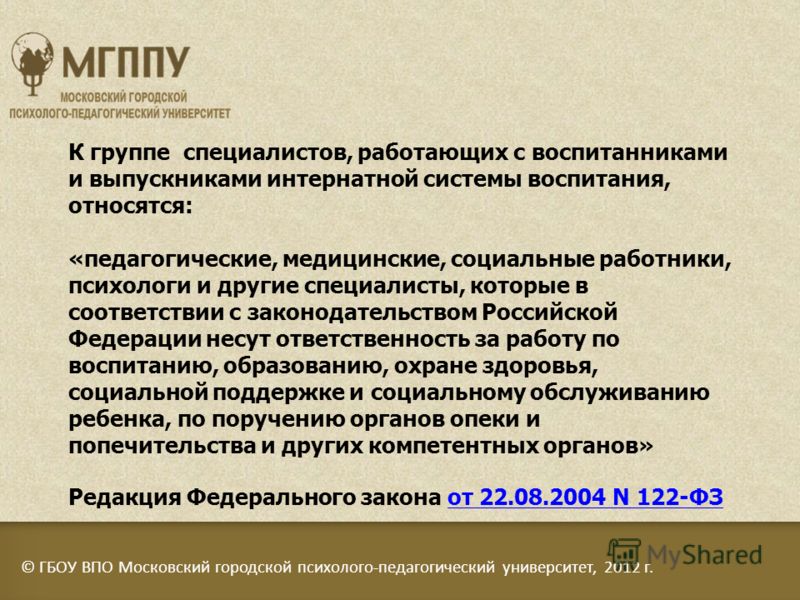 МГППУ
МОСКОВСКИЙ ГОРОДСКОЙ
ПСИХОЛОГО-ПЕДАГОГИЧЕСКИЙ УНИВЕРСИТЕТ

К группе специалистов, работающих с воспитанниками и выпускниками интернатной системы воспитания, относятся:

«педагогические, медицинские, социальные работники, психологи и другие специалисты, которые в соответствии с законодательством Российской Федерации несут ответственность за работу по воспитанию, образованию, охране здоровья, социальной поддержке и социальному обслуживанию ребенка, по поручению органов опеки и попечительства и других компетентных органов»

Редакция Федерального закона от 22.08.2004 N 122-ФЗ

© ГБОУ ВПО Московский городской психолого-педагогический университет, 2012 г.

MyShared